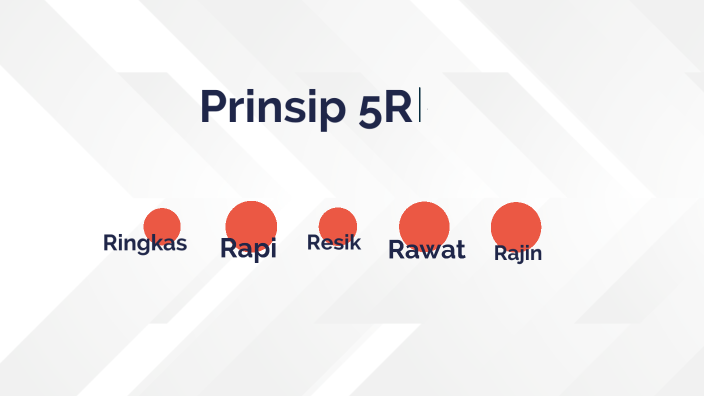 Prinsip 5R

Ringkas Rapi Resik Rawat Rajin